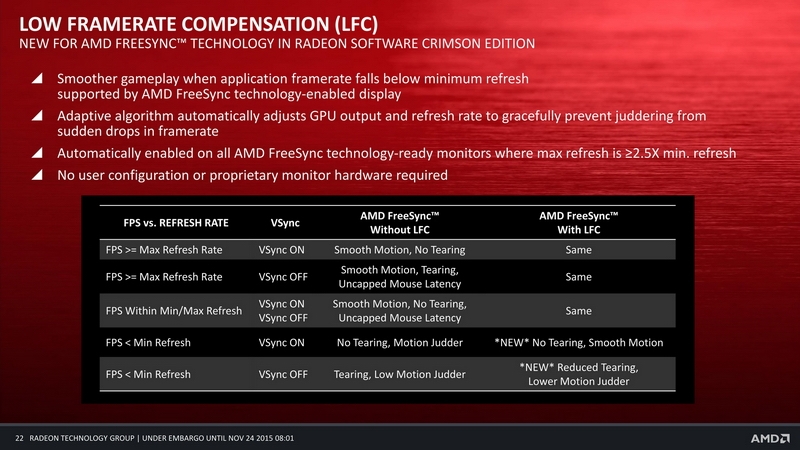 LOW FRAMERATE COMPENSATION (LFC)
NEW FOR AMD FREESYNC™ TECHNOLOGY IN RADEON SOFTWARE CRIMSON EDITION

Smoother gameplay when application framerate falls below minimum refresh supported by AMD FreeSync technology-enabled display

Adaptive algorithm automatically adjusts GPU output and refresh rate to gracefully prevent juddering from sudden drops in framerate

Automatically enabled on all AMD FreeSync technology-ready monitors where max refresh is ≥2.5X min. refresh

No user configuration or proprietary monitor hardware required

| FPS vs. REFRESH RATE | VSync | AMD FreeSync™ Without LFC | AMD FreeSync™ With LFC |
|---|---|---|---|
| FPS >= Max Refresh Rate | VSync ON | Smooth Motion, No Tearing | Same |
| FPS >= Max Refresh Rate | VSync OFF | Smooth Motion, Tearing, Uncapped Mouse Latency | Same |
| FPS Within Min/Max Refresh | VSync ON VSync OFF | Smooth Motion, No Tearing, Uncapped Mouse Latency | Same |
| FPS < Min Refresh | VSync ON | No Tearing, Motion Judder | \*NEW\* No Tearing, Smooth Motion |
| FPS < Min Refresh | VSync OFF | Tearing, Low Motion Judder | \*NEW\* Reduced Tearing, Lower Motion Judder |

22 RADEON TECHNOLOGY GROUP | UNDER EMBARGO UNTIL NOV 24 2015 08:01
AMD